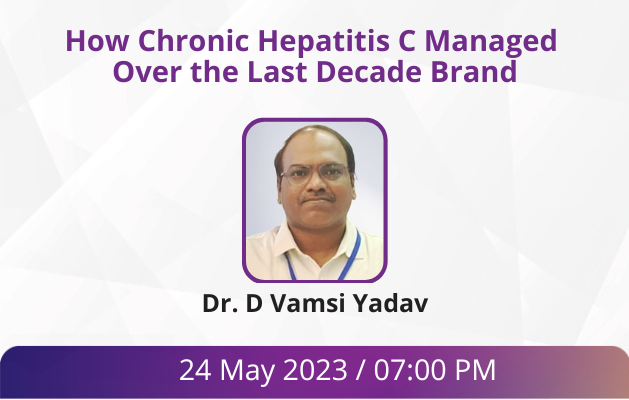 How Chronic Hepatitis C Managed Over the Last Decade Brand

Dr. D Vamsi Yadav

24 May 2023 / 07:00 PM